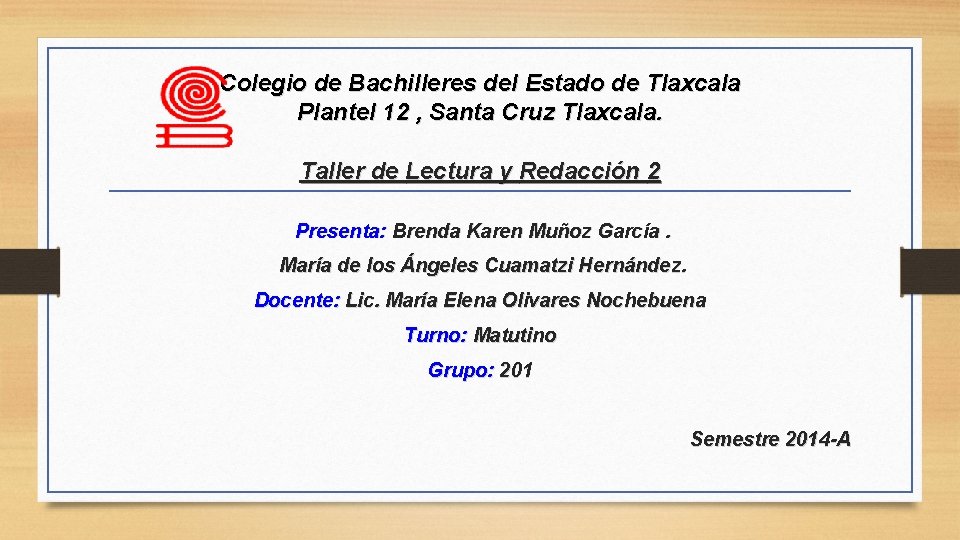 Colegio de Bachilleres del Estado de Tlaxcala
Plantel 12 , Santa Cruz Tlaxcala.

Taller de Lectura y Redacción 2

Presenta: Brenda Karen Muñoz García .
María de los Ángeles Cuamatzi Hernández.

Docente: Lic. María Elena Olivares Nochebuena

Turno: Matutino

Grupo: 201

Semestre 2014-A